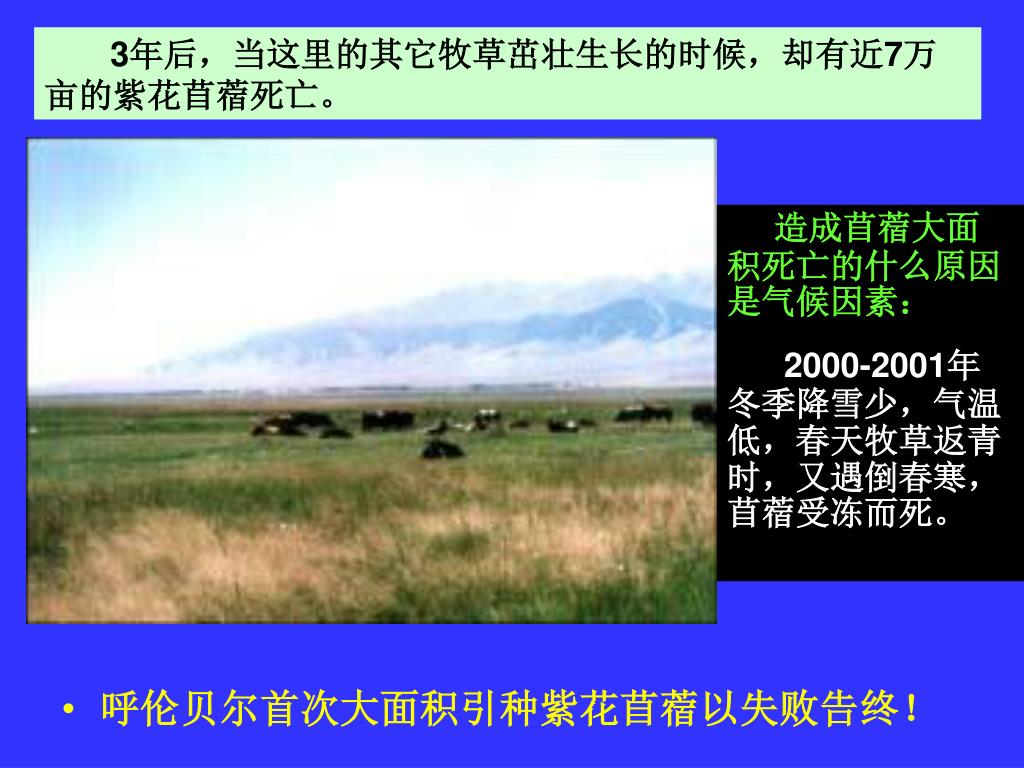 3年后，当这里的其它牧草茁壮生长的时候，却有近7万亩的紫花苜蓿死亡。

造成苜蓿大面积死亡的什么原因是气候因素：

2000-2001年冬季降雪少，气温低，春天牧草返青时，又遇倒春寒，苜蓿受冻而死。

• 呼伦贝尔首次大面积引种紫花苜蓿以失败告终！